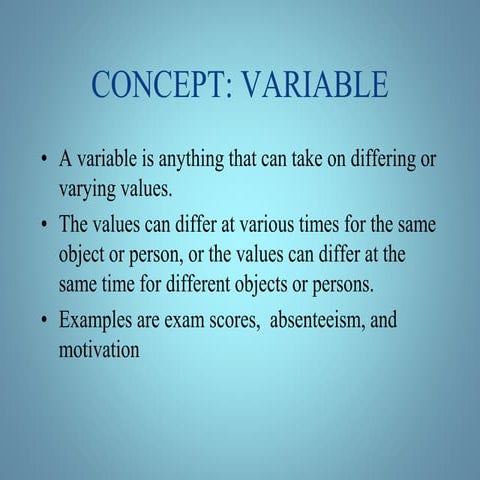 CONCEPT: VARIABLE

• A variable is anything that can take on differing or varying values.

• The values can differ at various times for the same object or person, or the values can differ at the same time for different objects or persons.

• Examples are exam scores, absenteeism, and motivation